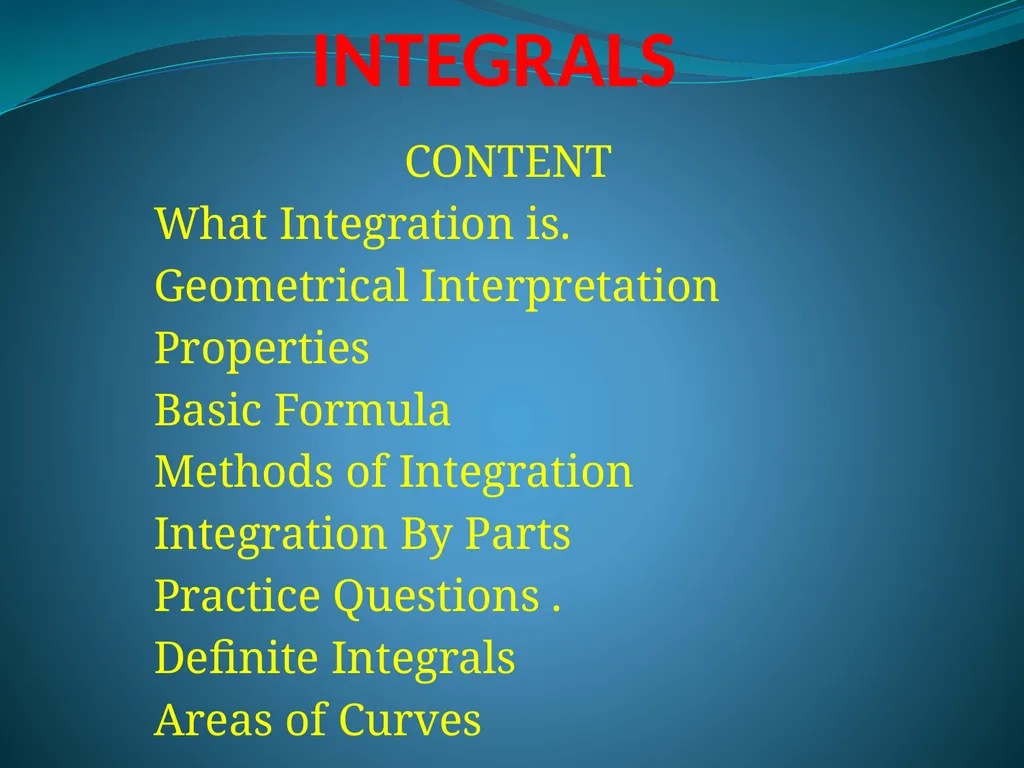 INTEGRALS

CONTENT

What Integration is.
Geometrical Interpretation
Properties
Basic Formula
Methods of Integration
Integration By Parts
Practice Questions .
Definite Integrals
Areas of Curves